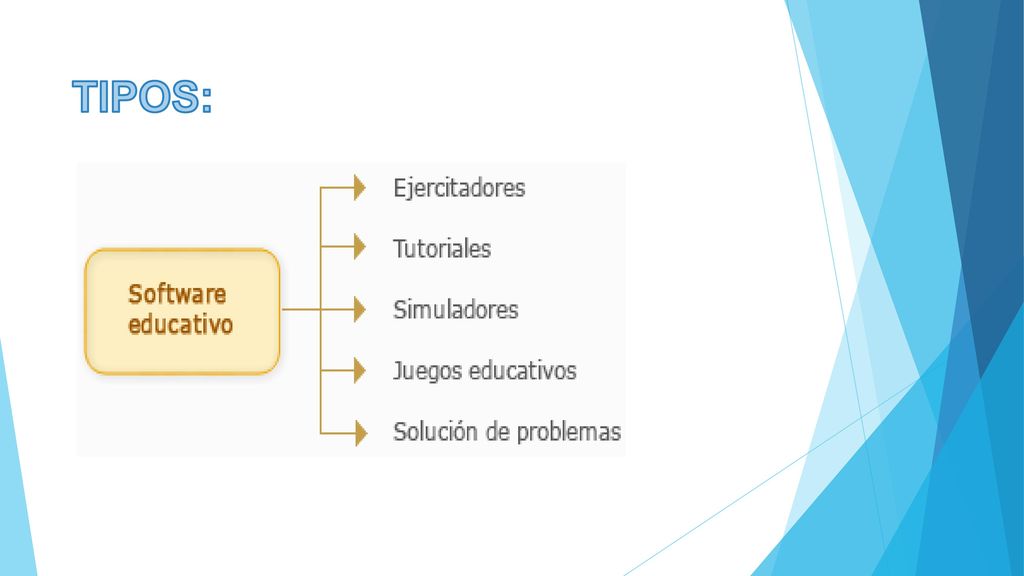 TIPOS:

Software educativo

Ejercitadores

Tutoriales

Simuladores

Juegos educativos

Solución de problemas